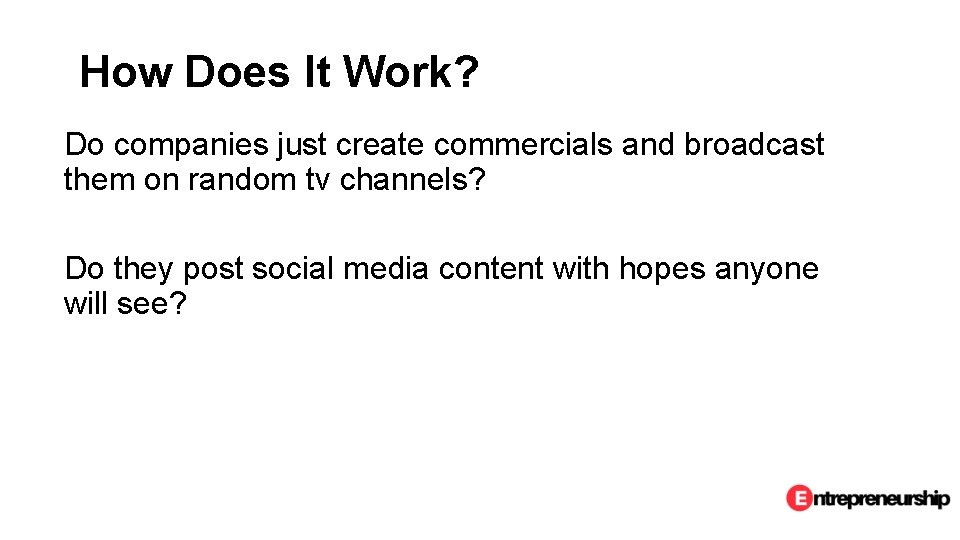 How Does It Work?

Do companies just create commercials and broadcast them on random tv channels?

Do they post social media content with hopes anyone will see?

Entrepreneurship